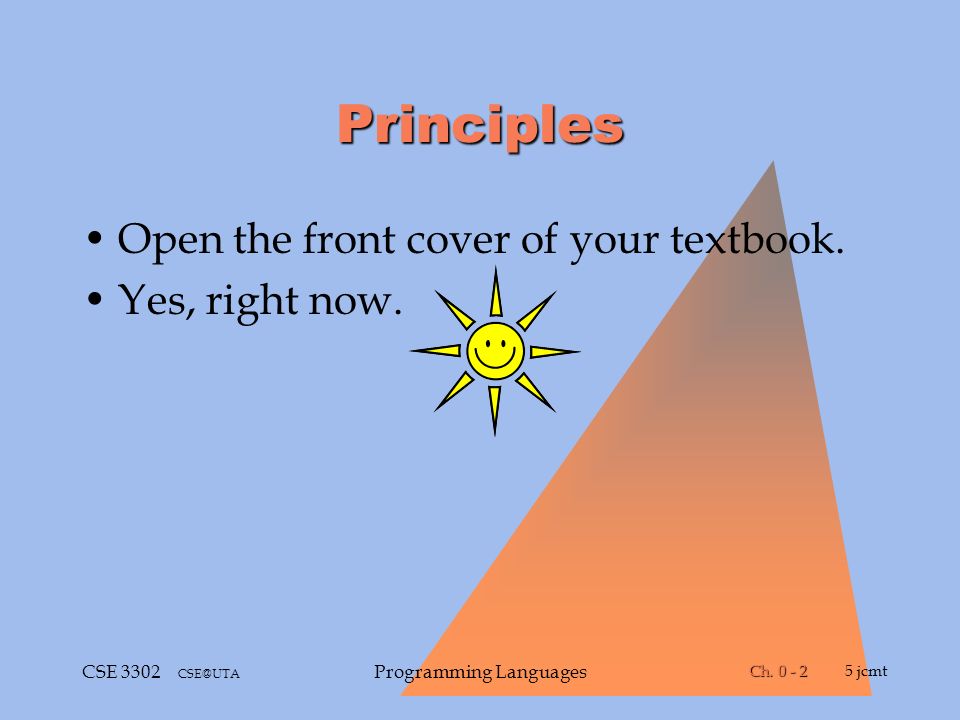 Principles

• Open the front cover of your textbook.
• Yes, right now.

CSE 3302 CSE@UTA Programming Languages Ch. 0 - 2 5 jcmt